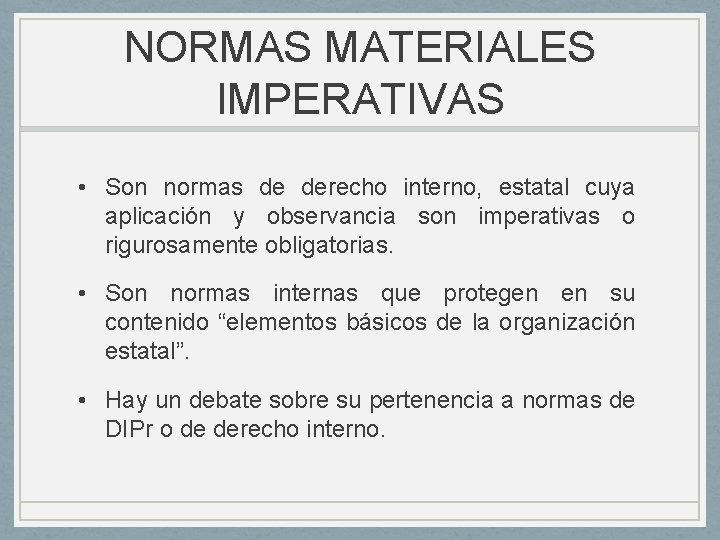 NORMAS MATERIALES IMPERATIVAS

• Son normas de derecho interno, estatal cuya aplicación y observancia son imperativas o rigurosamente obligatorias.

• Son normas internas que protegen en su contenido “elementos básicos de la organización estatal”.

• Hay un debate sobre su pertenencia a normas de DIPr o de derecho interno.